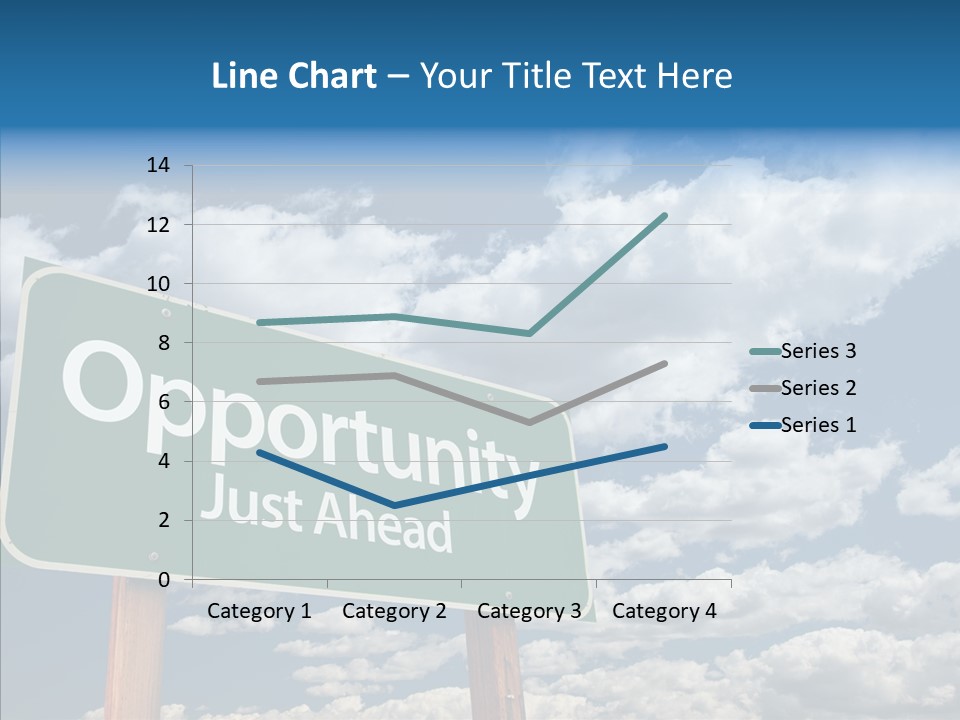 Line Chart – Your Title Text Here

14
12
10
8
6
4
2
0

Category 1
Category 2
Category 3
Category 4

Series 3
Series 2
Series 1

Opportunity
Just Ahead